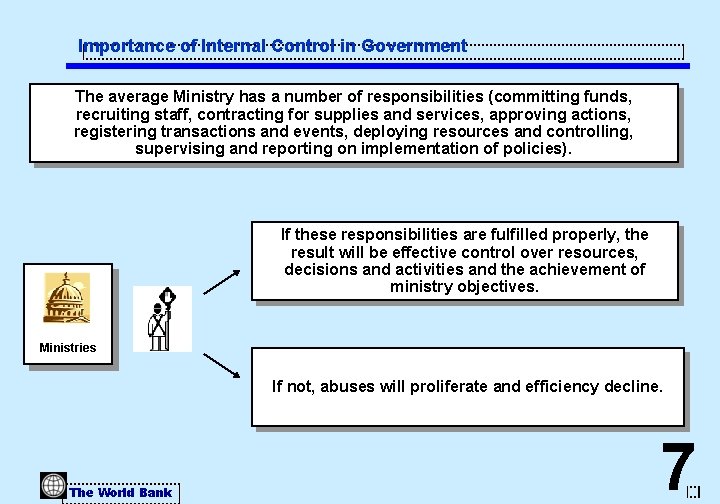 Importance of Internal Control in Government

The average Ministry has a number of responsibilities (committing funds, recruiting staff, contracting for supplies and services, approving actions, registering transactions and events, deploying resources and controlling, supervising and reporting on implementation of policies).

Ministries

If these responsibilities are fulfilled properly, the result will be effective control over resources, decisions and activities and the achievement of ministry objectives.

If not, abuses will proliferate and efficiency decline.

The World Bank

7